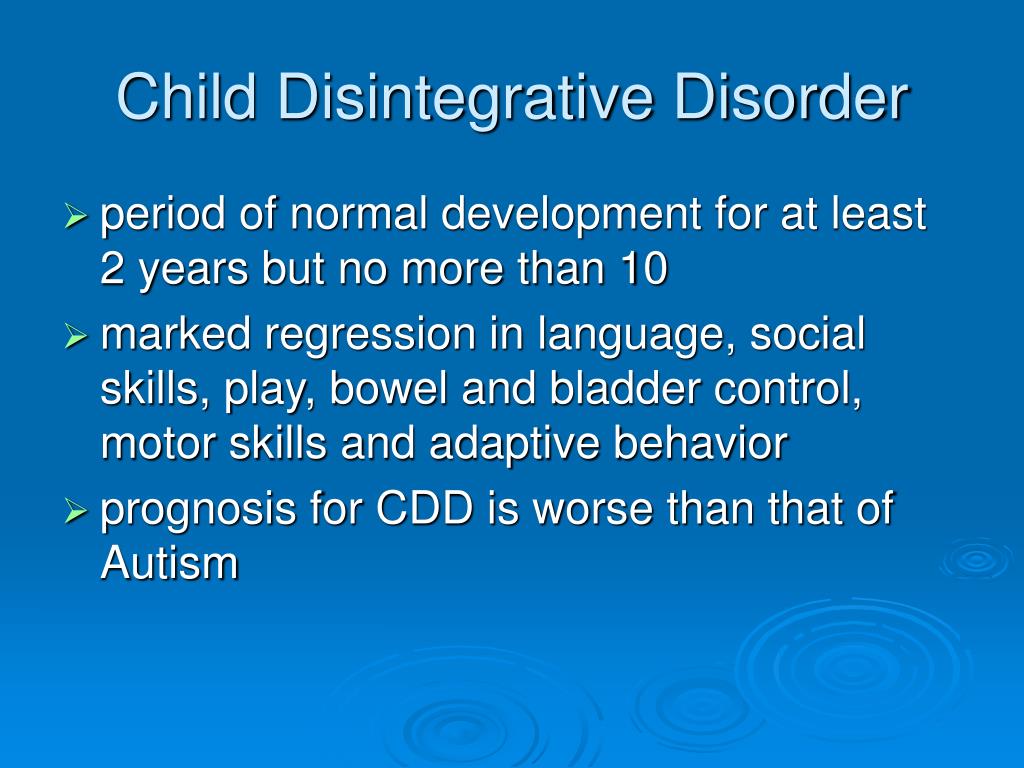 Child Disintegrative Disorder

➢ period of normal development for at least 2 years but no more than 10
➢ marked regression in language, social skills, play, bowel and bladder control, motor skills and adaptive behavior
➢ prognosis for CDD is worse than that of Autism